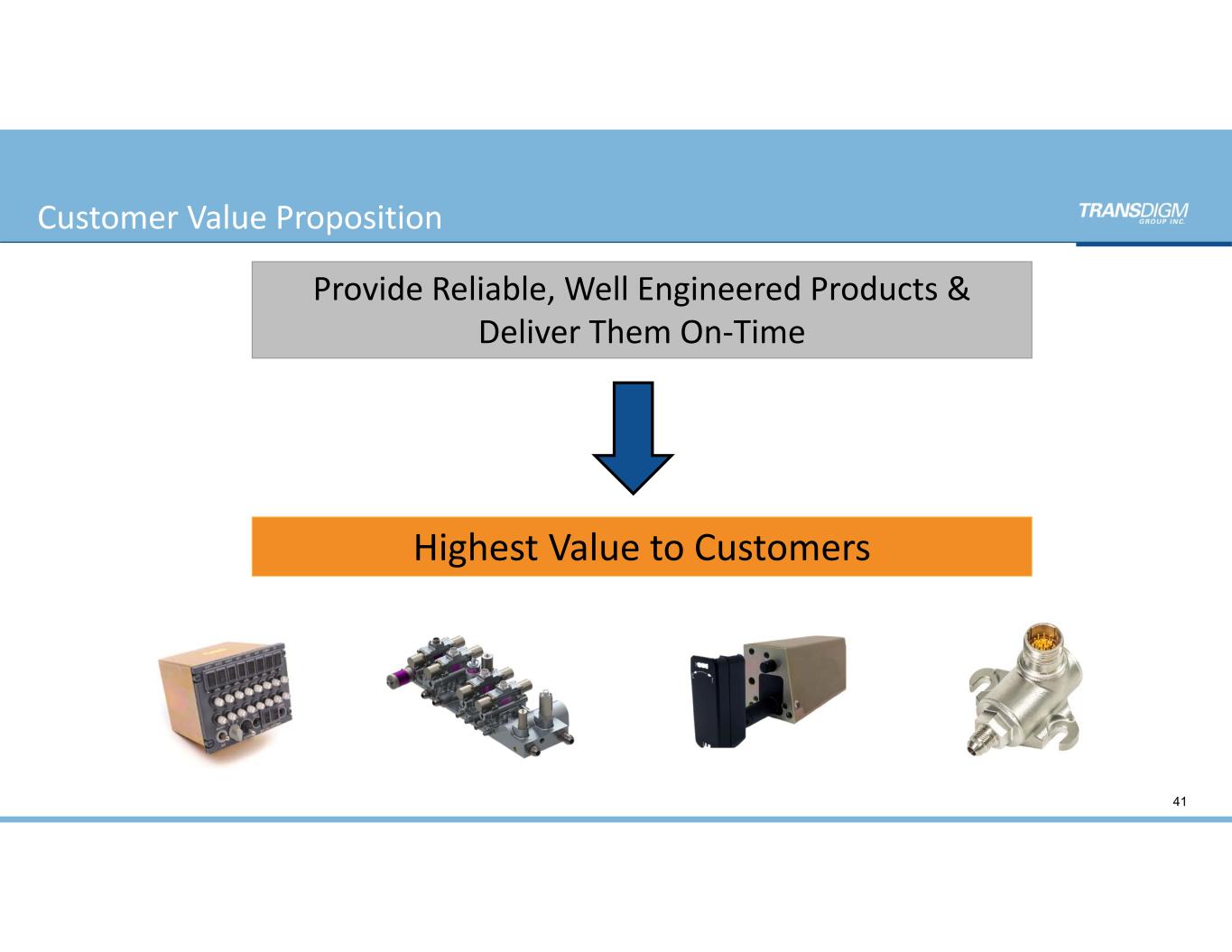 Customer Value Proposition

TRANSDIGM GROUP INC.

Provide Reliable, Well Engineered Products & Deliver Them On-Time

Highest Value to Customers

41